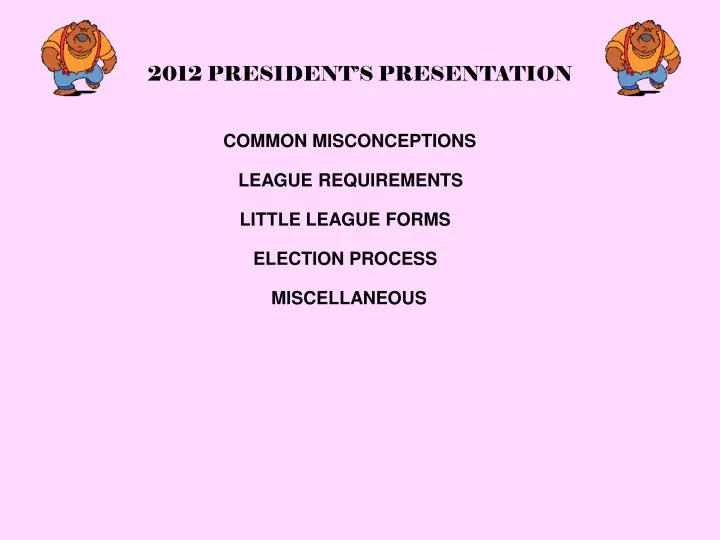 2012 PRESIDENT'S PRESENTATION

COMMON MISCONCEPTIONS

LEAGUE REQUIREMENTS

LITTLE LEAGUE FORMS

ELECTION PROCESS

MISCELLANEOUS